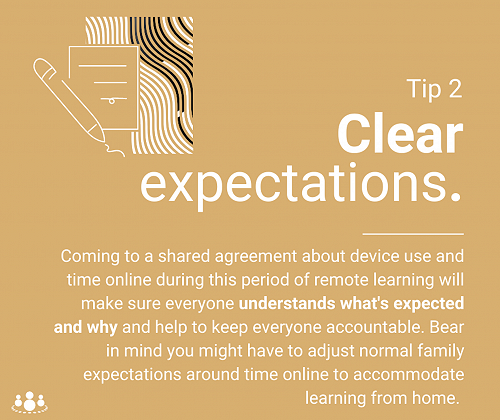 Tip 2

Clear expectations.

Coming to a shared agreement about device use and time online during this period of remote learning will make sure everyone understands what's expected and why and help to keep everyone accountable. Bear in mind you might have to adjust normal family expectations around time online to accommodate learning from home.